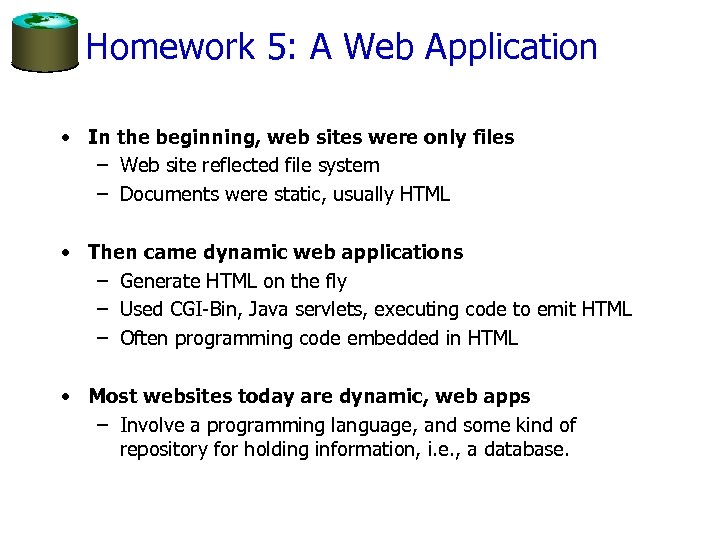 Homework 5: A Web Application

• In the beginning, web sites were only files
– Web site reflected file system
– Documents were static, usually HTML

• Then came dynamic web applications
– Generate HTML on the fly
– Used CGI-Bin, Java servlets, executing code to emit HTML
– Often programming code embedded in HTML

• Most websites today are dynamic, web apps
– Involve a programming language, and some kind of repository for holding information, i.e., a database.